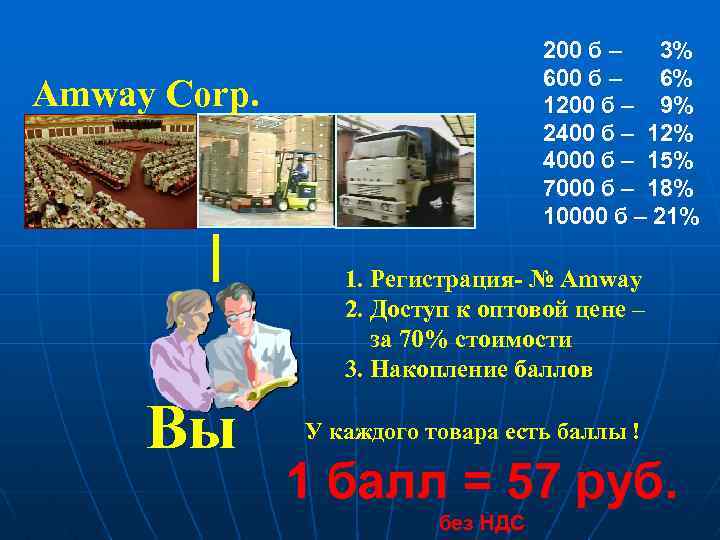 Amway Corp.

200 б – 3%
600 б – 6%
1200 б – 9%
2400 б – 12%
4000 б – 15%
7000 б – 18%
10000 б – 21%

1. Регистрация- № Amway
2. Доступ к оптовой цене – за 70% стоимости
3. Накопление баллов

Вы

У каждого товара есть баллы !

1 балл = 57 руб.

без НДС